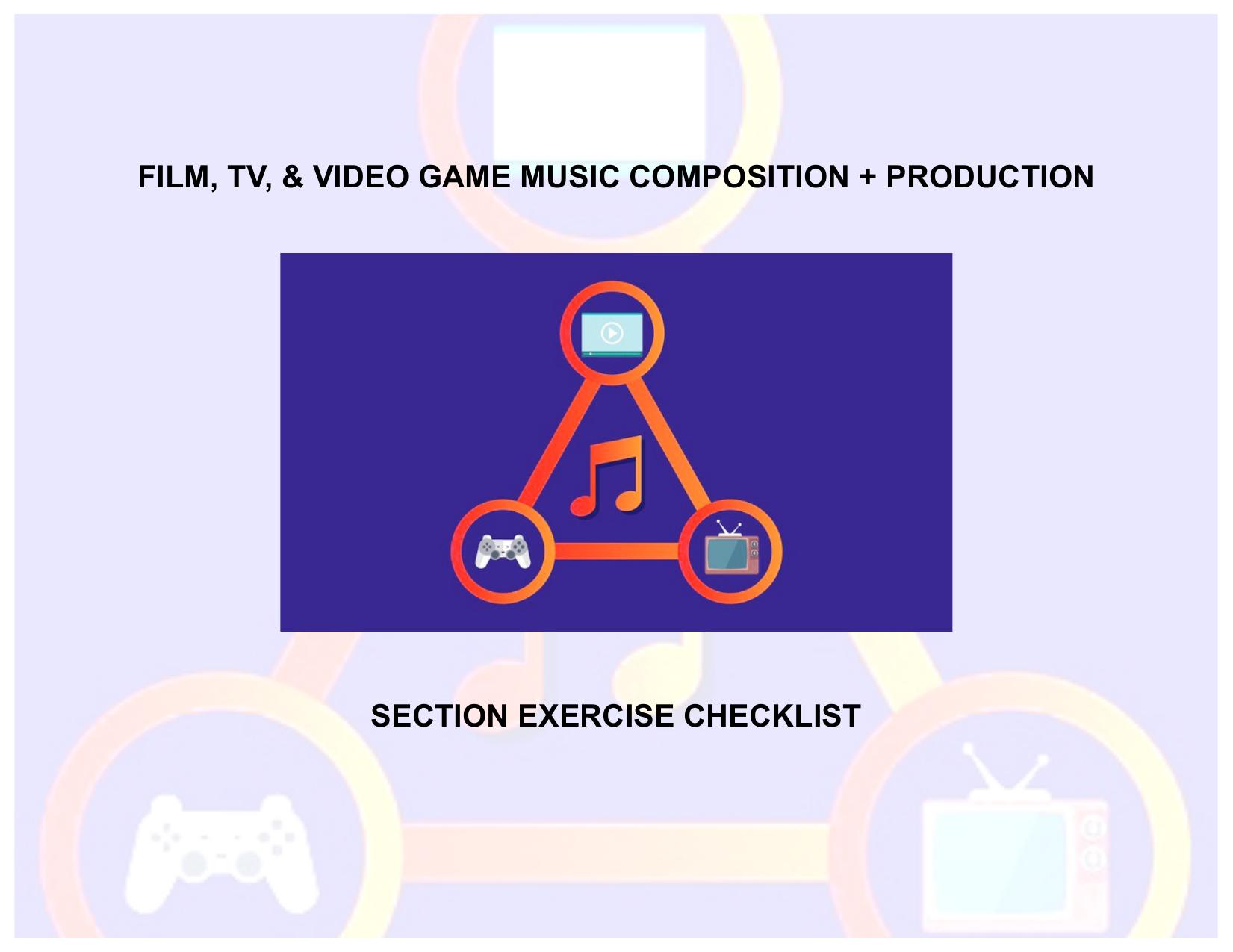 FILM, TV, & VIDEO GAME MUSIC COMPOSITION + PRODUCTION

SECTION EXERCISE CHECKLIST